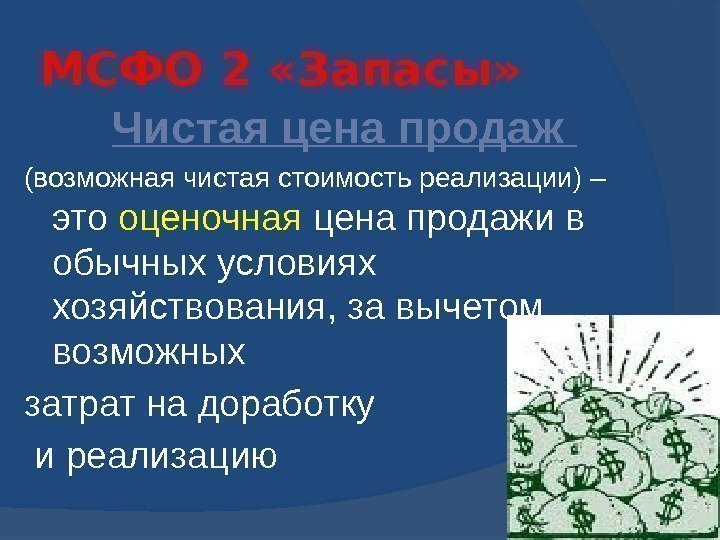 МСФО 2 «Запасы»

Чистая цена продаж

(возможная чистая стоимость реализации) – это оценочная цена продажи в обычных условиях хозяйствования, за вычетом возможных

затрат на доработку

и реализацию